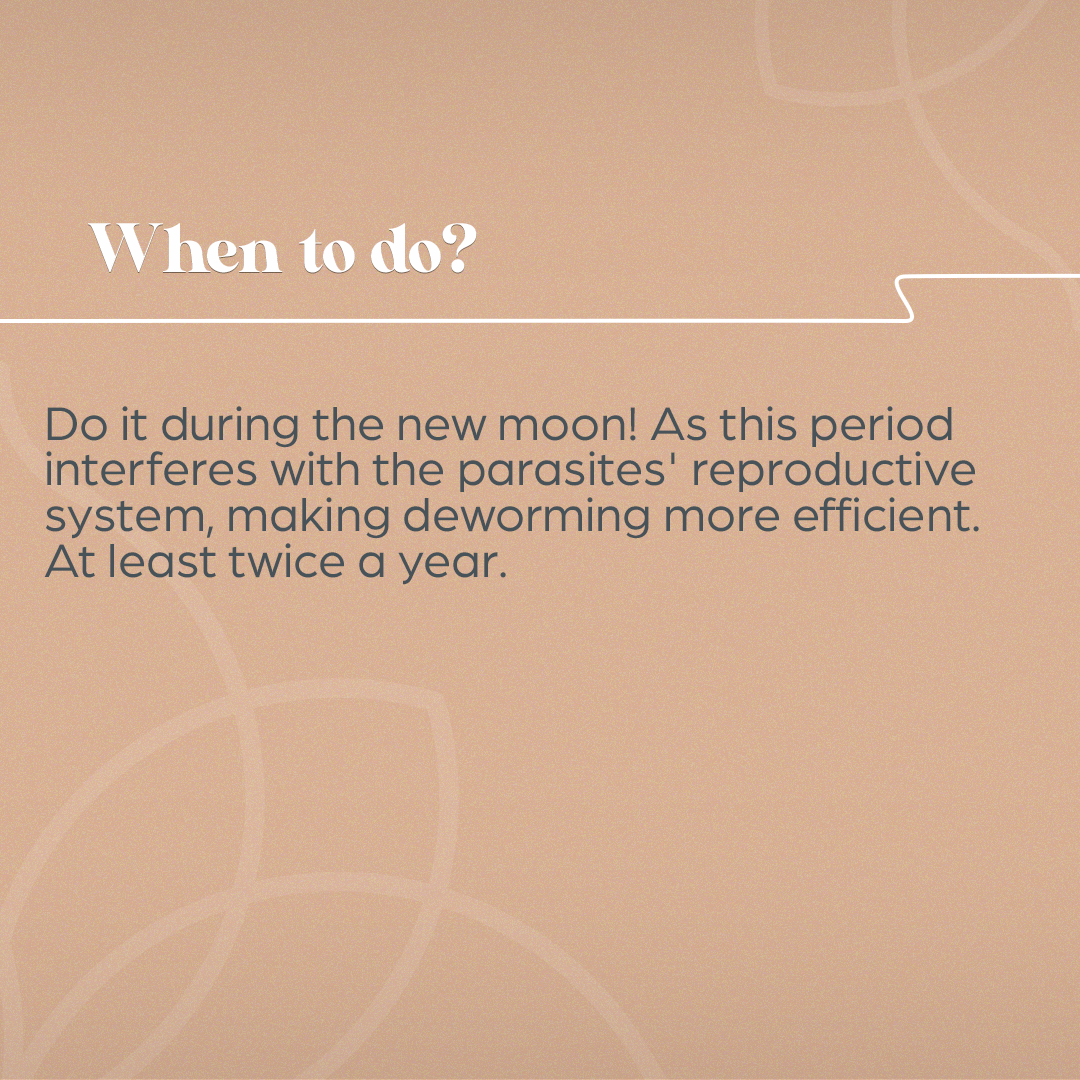 When to do?

Do it during the new moon! As this period interferes with the parasites' reproductive system, making deworming more efficient. At least twice a year.